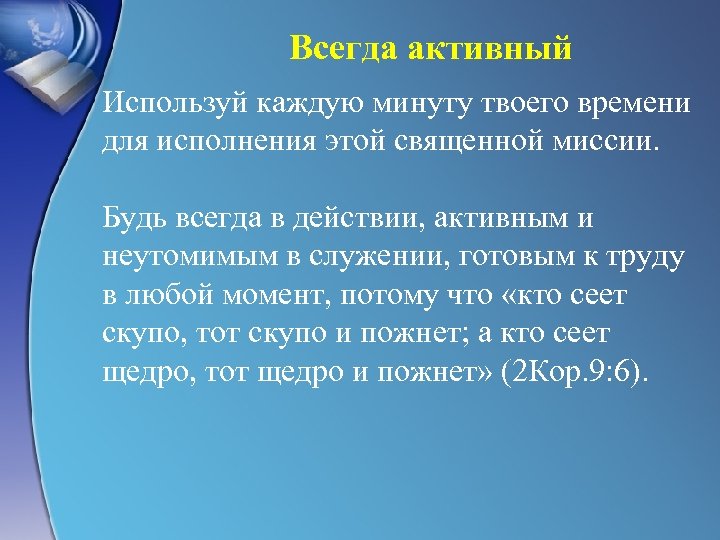 Всегда активный

Используй каждую минуту твоего времени для исполнения этой священной миссии.

Будь всегда в действии, активным и неутомимым в служении, готовым к труду в любой момент, потому что «кто сеет скупо, тот скупо и пожнет; а кто сеет щедро, тот щедро и пожнет» (2Кор.9:6).